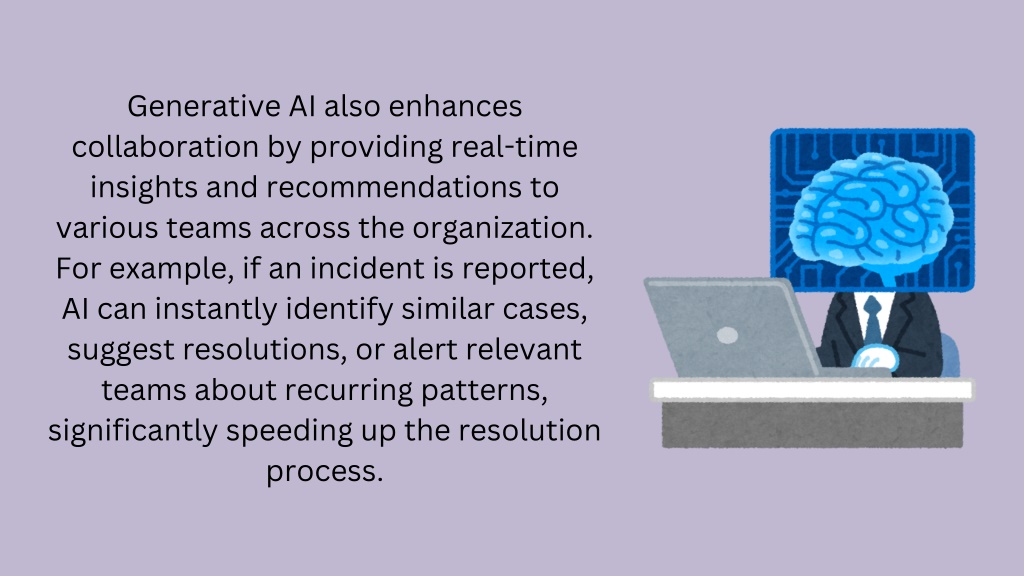 Generative AI also enhances collaboration by providing real-time insights and recommendations to various teams across the organization. For example, if an incident is reported, AI can instantly identify similar cases, suggest resolutions, or alert relevant teams about recurring patterns, significantly speeding up the resolution process.